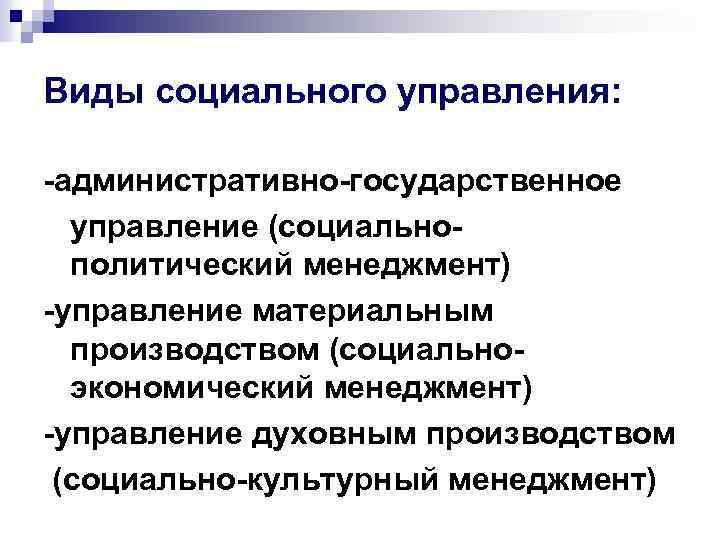 Виды социального управления:

-административно-государственное управление (социально-политический менеджмент)
-управление материальным производством (социально-экономический менеджмент)
-управление духовным производством (социально-культурный менеджмент)